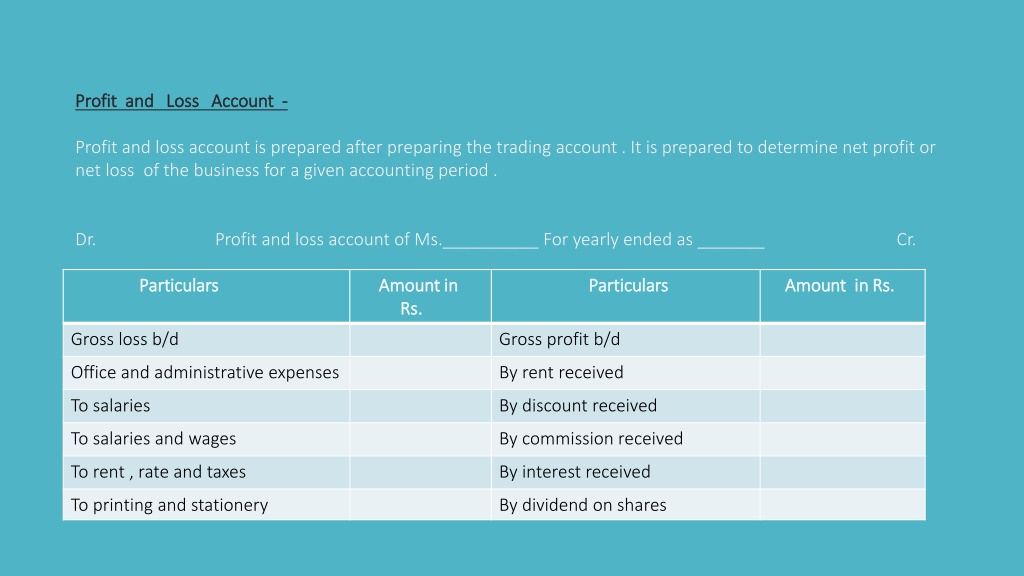 Profit and Loss Account -

Profit and loss account is prepared after preparing the trading account . It is prepared to determine net profit or net loss of the business for a given accounting period .

Dr. Profit and loss account of Ms.__________ For yearly ended as _______ Cr.

| Particulars | Amount in Rs. | Particulars | Amount in Rs. |
|---|---|---|---|
| Gross loss b/d | | Gross profit b/d | |
| Office and administrative expenses | | By rent received | |
| To salaries | | By discount received | |
| To salaries and wages | | By commission received | |
| To rent , rate and taxes | | By interest received | |
| To printing and stationery | | By dividend on shares | |